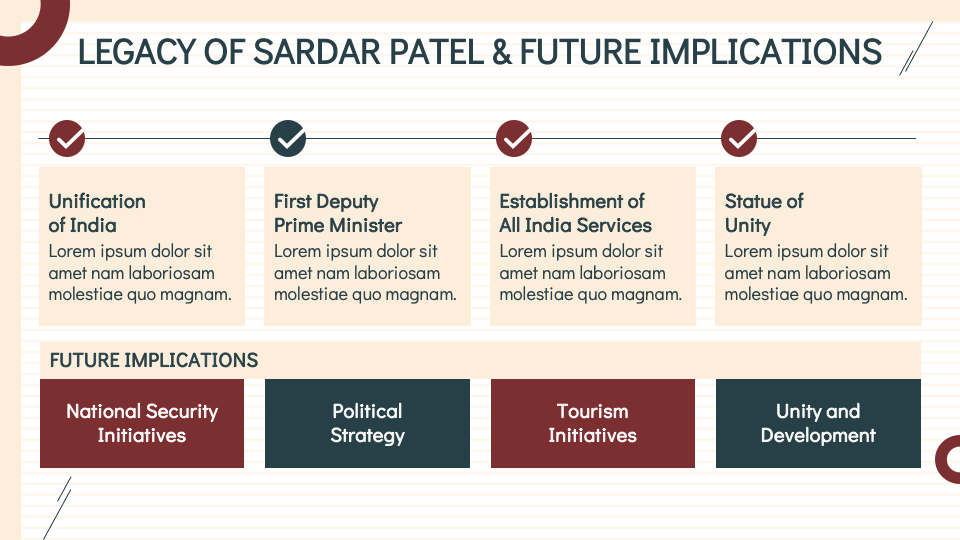 LEGACY OF SARDAR PATEL & FUTURE IMPLICATIONS

Unification of India
Lorem ipsum dolor sit amet nam laboriosam molestiae quo magnam.

First Deputy Prime Minister
Lorem ipsum dolor sit amet nam laboriosam molestiae quo magnam.

Establishment of All India Services
Lorem ipsum dolor sit amet nam laboriosam molestiae quo magnam.

Statue of Unity
Lorem ipsum dolor sit amet nam laboriosam molestiae quo magnam.

FUTURE IMPLICATIONS

National Security Initiatives

Political Strategy

Tourism Initiatives

Unity and Development